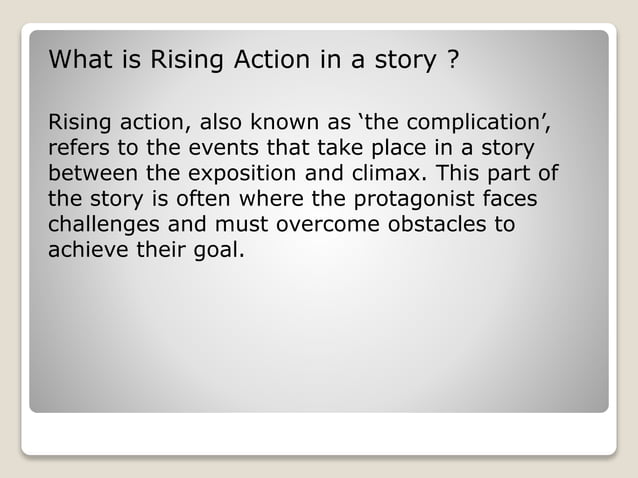 What is Rising Action in a story ?

Rising action, also known as ‘the complication’, refers to the events that take place in a story between the exposition and climax. This part of the story is often where the protagonist faces challenges and must overcome obstacles to achieve their goal.